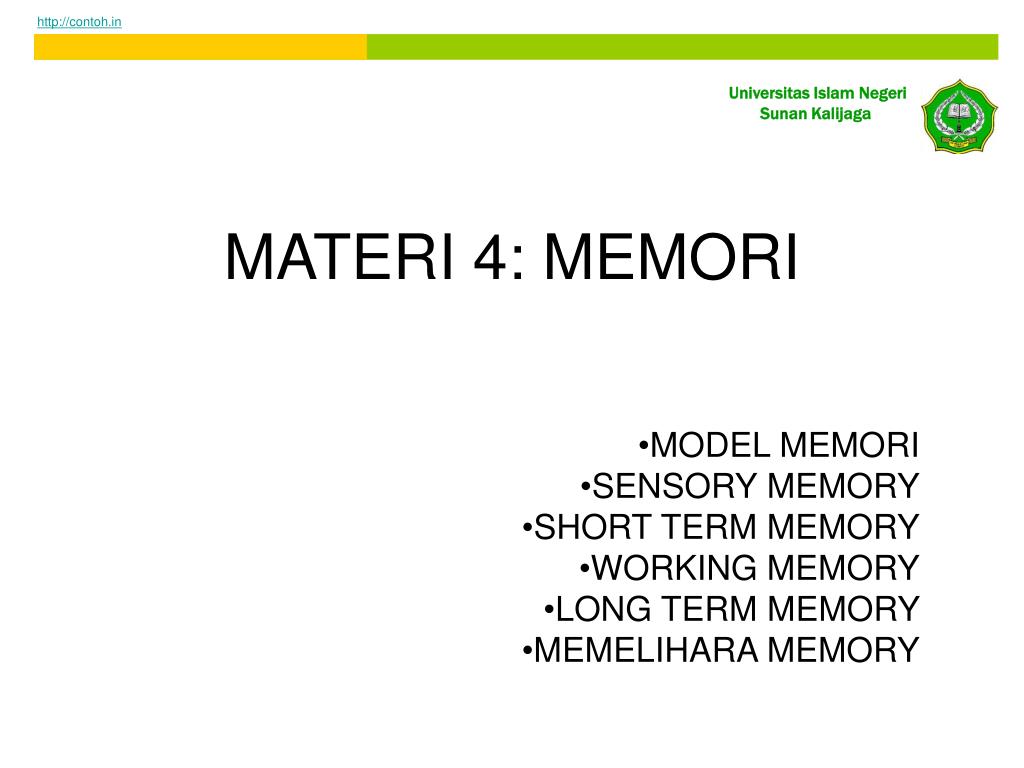 http://contoh.in

Universitas Islam Negeri
Sunan Kalijaga

MATERI 4: MEMORI

•MODEL MEMORI
•SENSORY MEMORY
•SHORT TERM MEMORY
•WORKING MEMORY
•LONG TERM MEMORY
•MEMELIHARA MEMORY